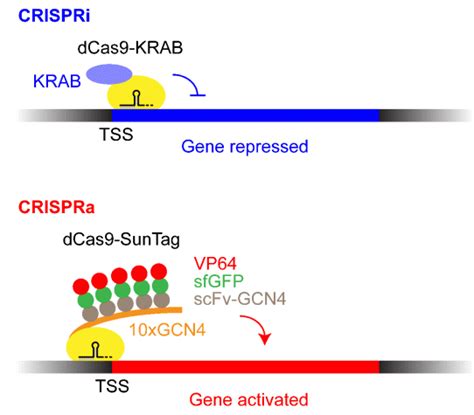 CRISPRi

dCas9-KRAB

KRAB

TSS

Gene repressed

CRISPRa

dCas9-SunTag

VP64
sfGFP
scFv-GCN4

10xGCN4

TSS

Gene activated